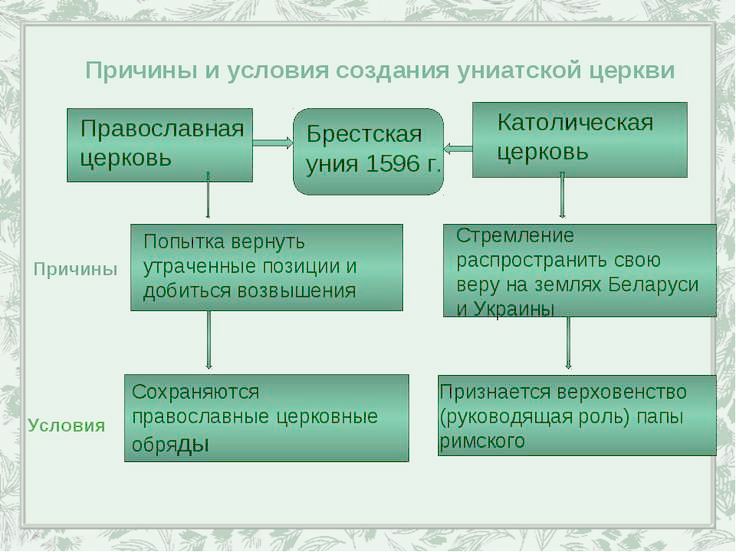 Причины и условия создания униатской церкви

Православная церковь

Брестская уния 1596 г.

Католическая церковь

Причины

Попытка вернуть утраченные позиции и добиться возвышения

Стремление распространить свою веру на землях Беларуси и Украины

Условия

Сохраняются православные церковные обряды

Признается верховенство (руководящая роль) папы римского